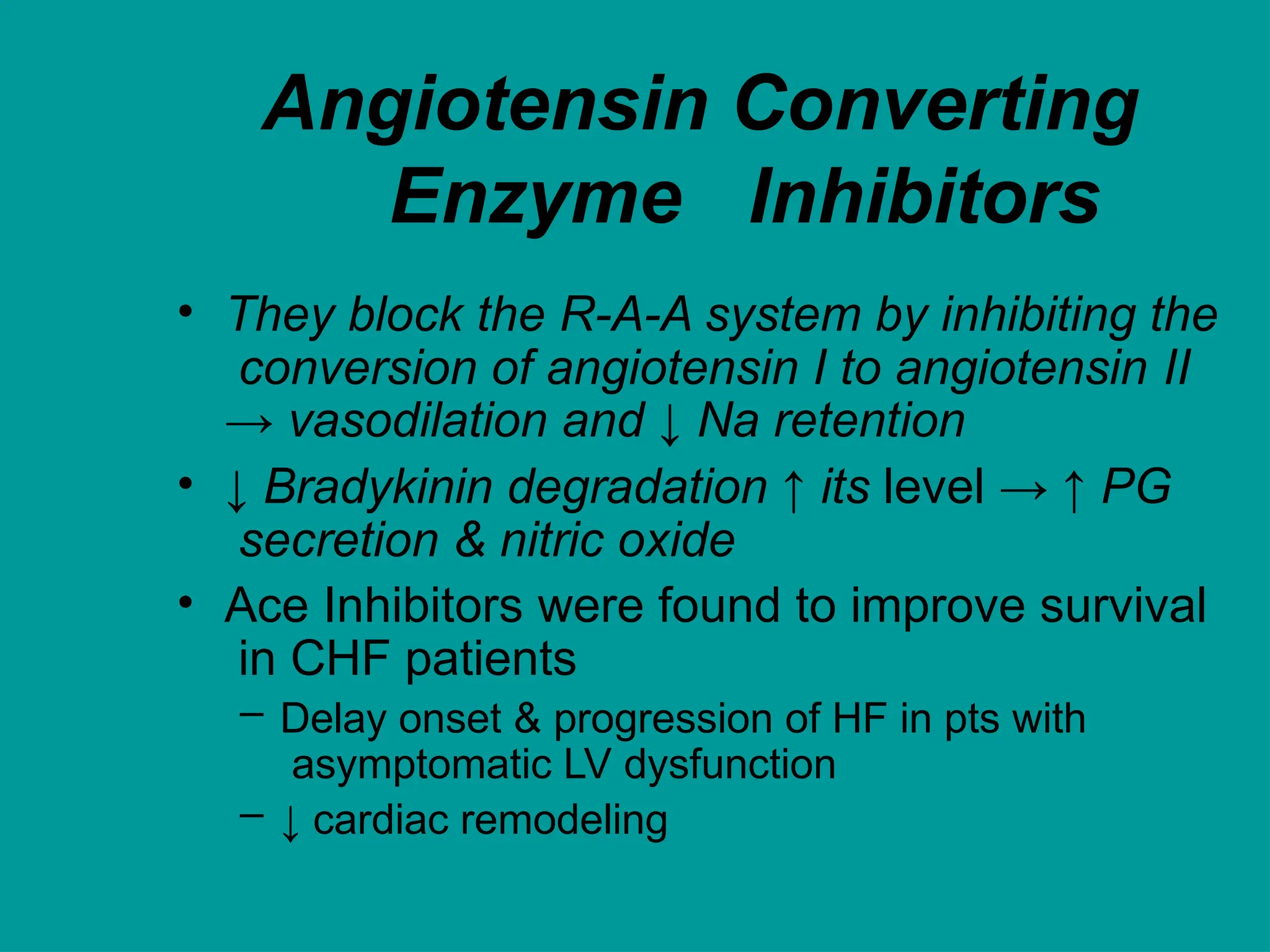 Angiotensin Converting Enzyme Inhibitors

• They block the R-A-A system by inhibiting the conversion of angiotensin I to angiotensin II → vasodilation and ↓ Na retention

• ↓ Bradykinin degradation ↑ its level → ↑ PG secretion & nitric oxide

• Ace Inhibitors were found to improve survival in CHF patients

– Delay onset & progression of HF in pts with asymptomatic LV dysfunction

– ↓ cardiac remodeling